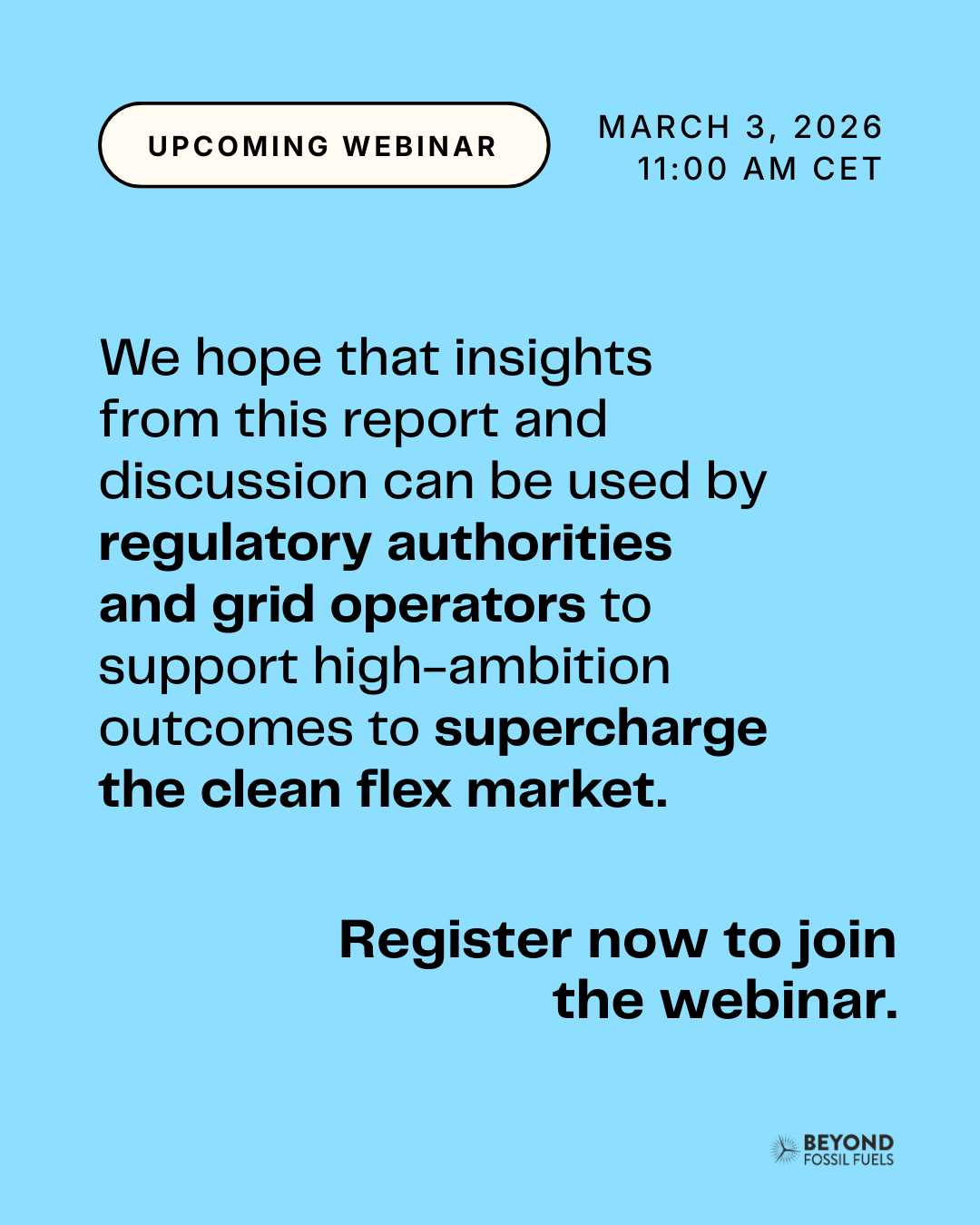 UPCOMING WEBINAR

MARCH 3, 2026
11:00 AM CET

We hope that insights from this report and discussion can be used by regulatory authorities and grid operators to support high-ambition outcomes to supercharge the clean flex market.

Register now to join the webinar.

BEYOND FOSSIL FUELS